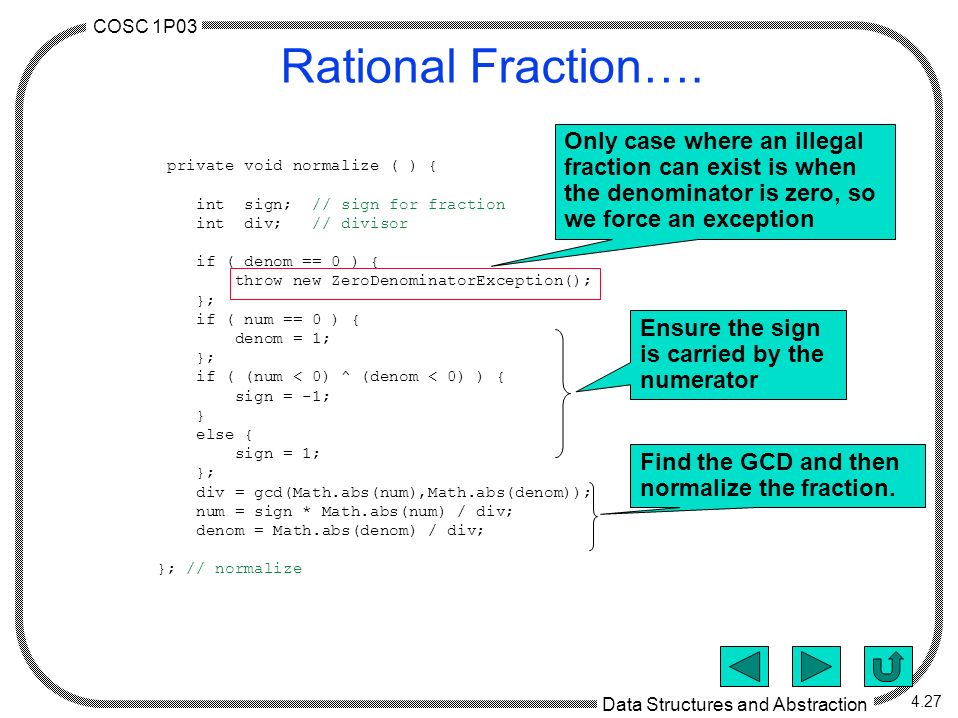 COSC 1P03

Rational Fraction….

private void normalize ( ) {

int sign; // sign for fraction
int div; // divisor

if ( denom == 0 ) {
throw new ZeroDenominatorException();
};
if ( num == 0 ) {
denom = 1;
};
if ( (num < 0) ^ (denom < 0) ) {
sign = -1;
}
else {
sign = 1;
};
div = gcd(Math.abs(num),Math.abs(denom));
num = sign * Math.abs(num) / div;
denom = Math.abs(denom) / div;

}; // normalize

Only case where an illegal fraction can exist is when the denominator is zero, so we force an exception

Ensure the sign is carried by the numerator

Find the GCD and then normalize the fraction.

Data Structures and Abstraction

4.27